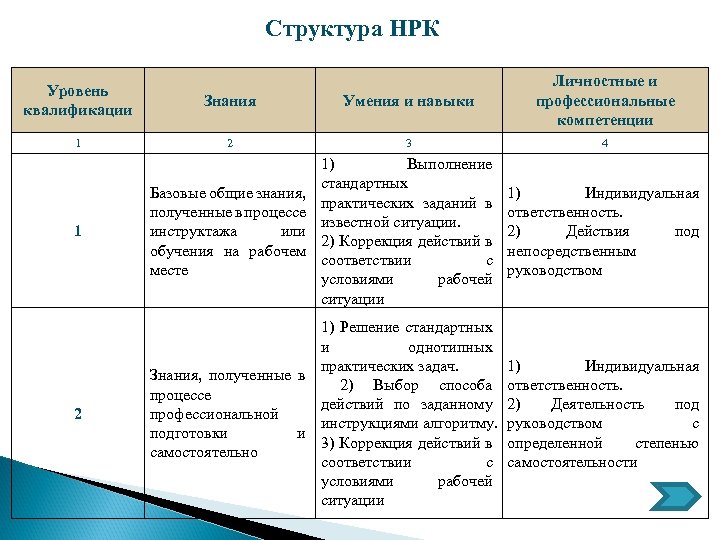 Структура НРК

| Уровень квалификации | Знания | Умения и навыки | Личностные и профессиональные компетенции |
|---|---|---|---|
| 1 | 2 | 3 | 4 |
| 1 | Базовые общие знания, полученные в процессе инструктажа или обучения на рабочем месте | 1) Выполнение стандартных практических заданий в известной ситуации. 2) Коррекция действий в соответствии с условиями рабочей ситуации | 1) Индивидуальная ответственность. 2) Действия под непосредственным руководством |
| 2 | Знания, полученные в процессе профессиональной подготовки и самостоятельно | 1) Решение стандартных и однотипных практических задач. 2) Выбор способа действий по заданному инструкциями алгоритму. 3) Коррекция действий в соответствии с условиями рабочей ситуации | 1) Индивидуальная ответственность. 2) Деятельность под руководством с определенной степенью самостоятельности |